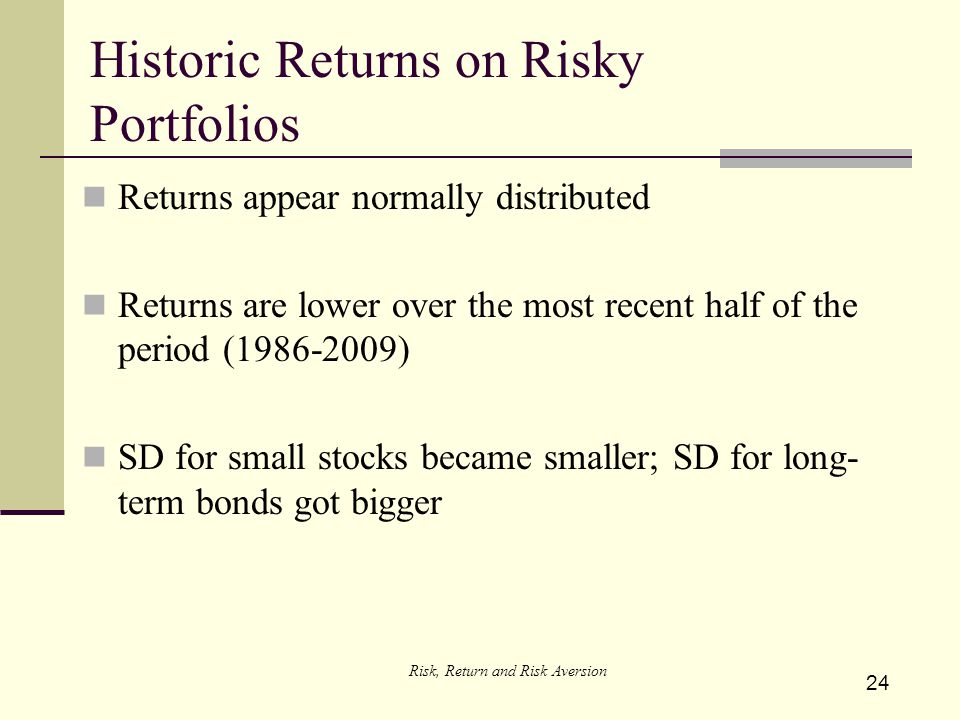 Historic Returns on Risky Portfolios

Returns appear normally distributed

Returns are lower over the most recent half of the period (1986-2009)

SD for small stocks became smaller; SD for long-term bonds got bigger

Risk, Return and Risk Aversion

24